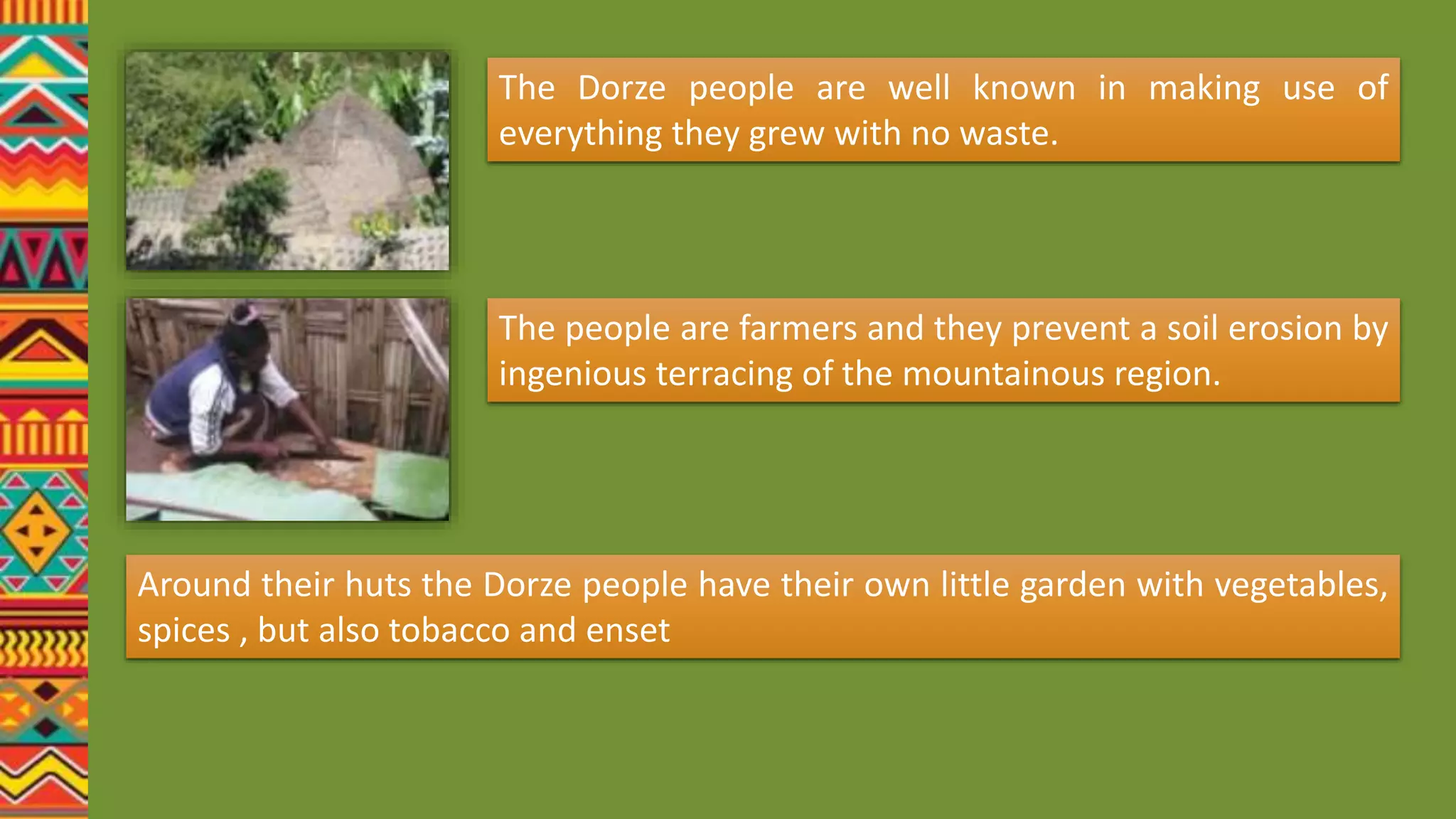 The Dorze people are well known in making use of everything they grew with no waste.

The people are farmers and they prevent a soil erosion by ingenious terracing of the mountainous region.

Around their huts the Dorze people have their own little garden with vegetables, spices , but also tobacco and enset